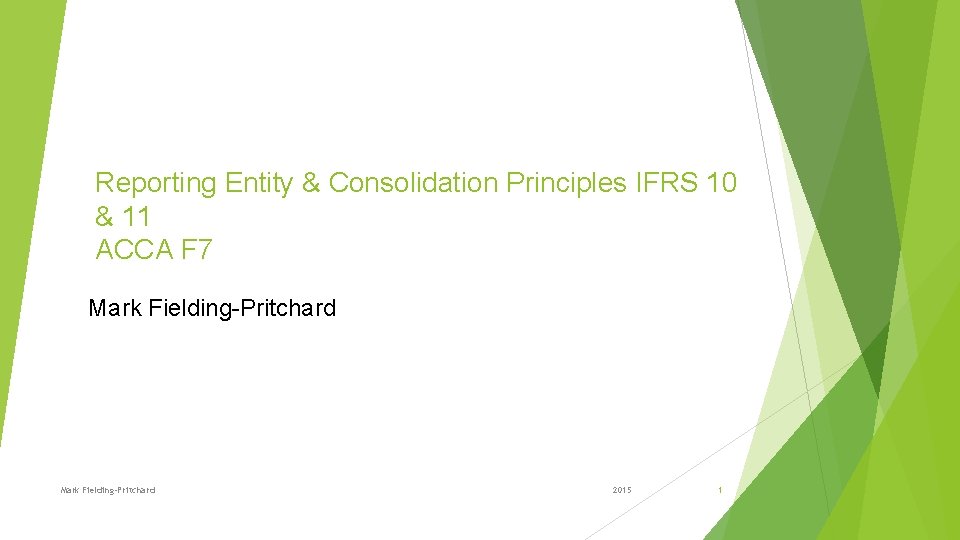 Reporting Entity & Consolidation Principles IFRS 10 & 11
ACCA F7

Mark Fielding-Pritchard

Mark Fielding-Pritchard

2015

1